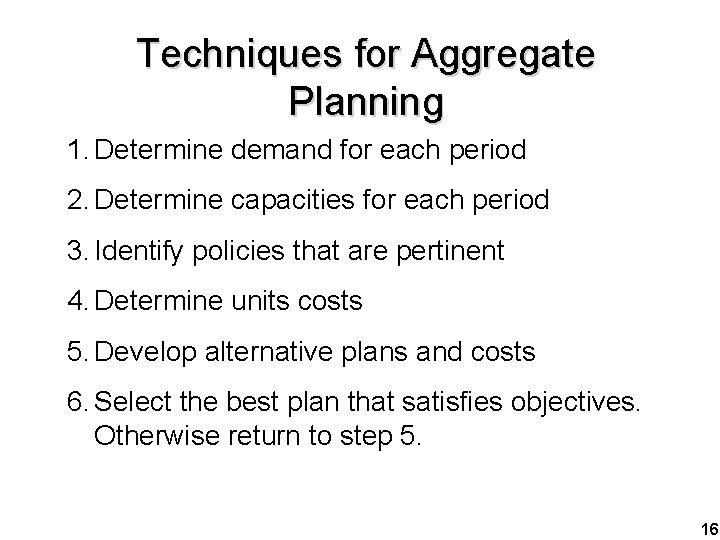 Techniques for Aggregate Planning

1. Determine demand for each period

2. Determine capacities for each period

3. Identify policies that are pertinent

4. Determine units costs

5. Develop alternative plans and costs

6. Select the best plan that satisfies objectives. Otherwise return to step 5.

16